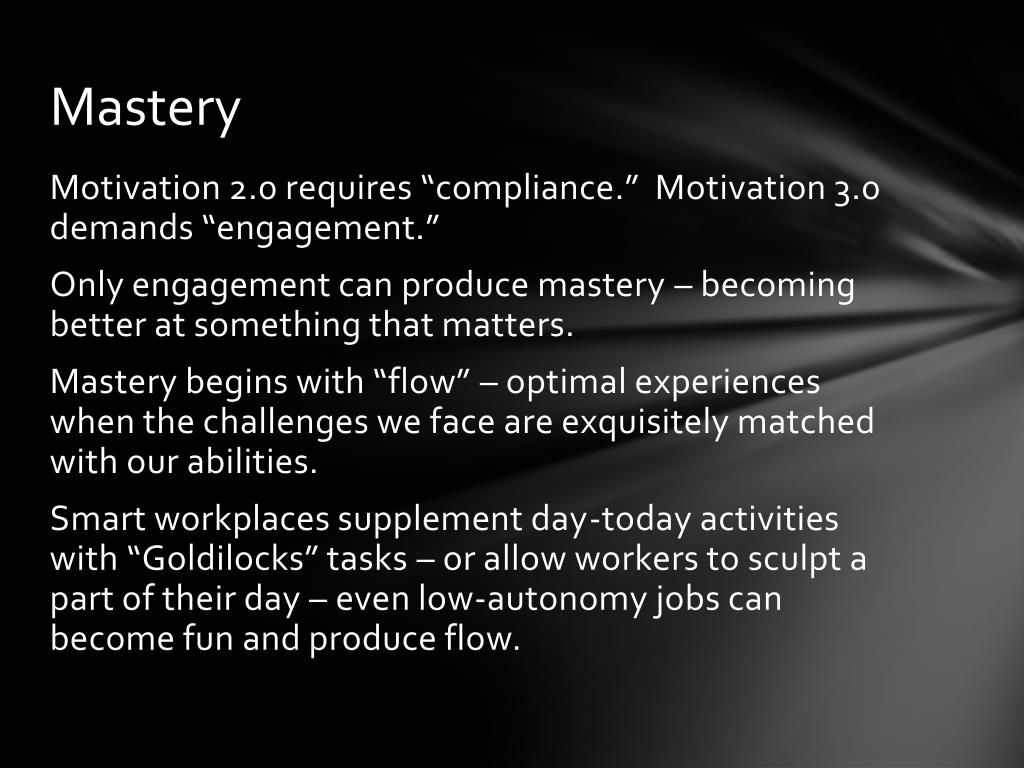 Mastery

Motivation 2.0 requires “compliance.” Motivation 3.0 demands “engagement.”

Only engagement can produce mastery – becoming better at something that matters.

Mastery begins with “flow” – optimal experiences when the challenges we face are exquisitely matched with our abilities.

Smart workplaces supplement day-today activities with “Goldilocks” tasks – or allow workers to sculpt a part of their day – even low-autonomy jobs can become fun and produce flow.